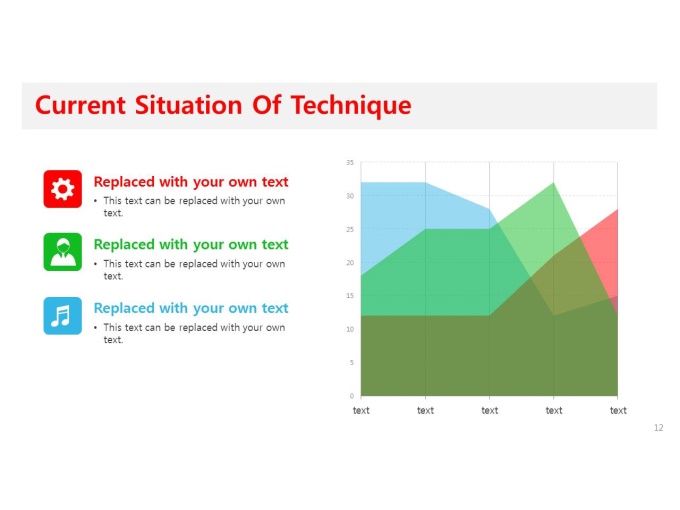 Current Situation Of Technique

Replaced with your own text
• This text can be replaced with your own text.

Replaced with your own text
• This text can be replaced with your own text.

Replaced with your own text
• This text can be replaced with your own text.

35
30
25
20
15
10
5
0
text text text text text

12